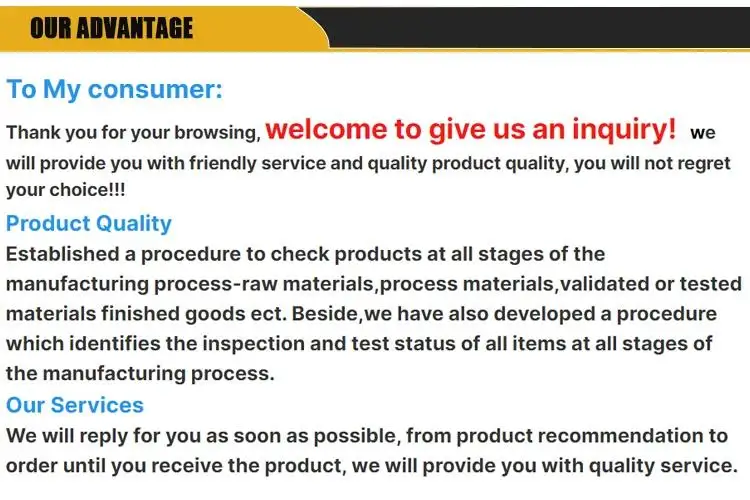 OUR ADVANTAGE

To My consumer:

Thank you for your browsing, welcome to give us an inquiry! we will provide you with friendly service and quality product quality, you will not regret your choice!!!

Product Quality

Established a procedure to check products at all stages of the manufacturing process-raw materials,process materials,validated or tested materials finished goods ect. Beside,we have also developed a procedure which identifies the inspection and test status of all items at all stages of the manufacturing process.

Our Services

We will reply for you as soon as possible, from product recommendation to order until you receive the product, we will provide you with quality service.